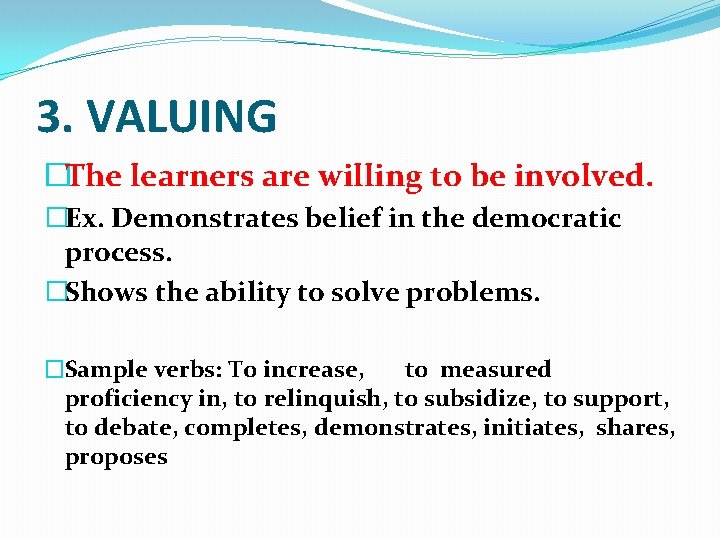 3. VALUING

The learners are willing to be involved.

Ex. Demonstrates belief in the democratic process.

Shows the ability to solve problems.

Sample verbs: To increase, to measured proficiency in, to relinquish, to subsidize, to support, to debate, completes, demonstrates, initiates, shares, proposes